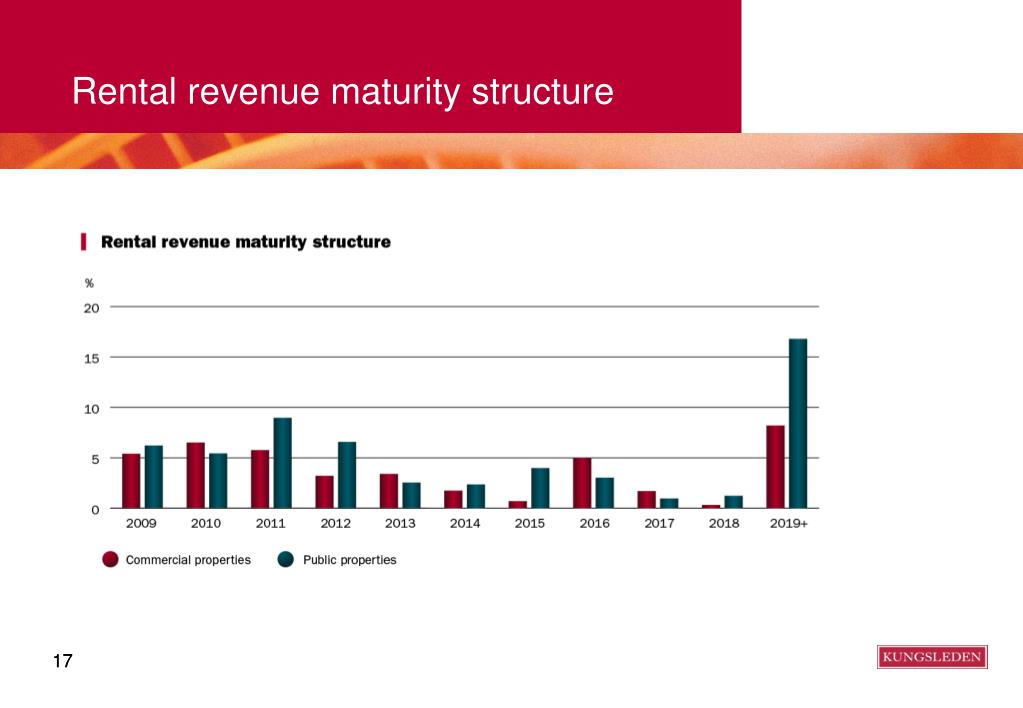 Rental revenue maturity structure

Rental revenue maturity structure

%

20

15

10

5

0

2009 2010 2011 2012 2013 2014 2015 2016 2017 2018 2019+

Commercial properties Public properties

17

KUNGSLEDEN